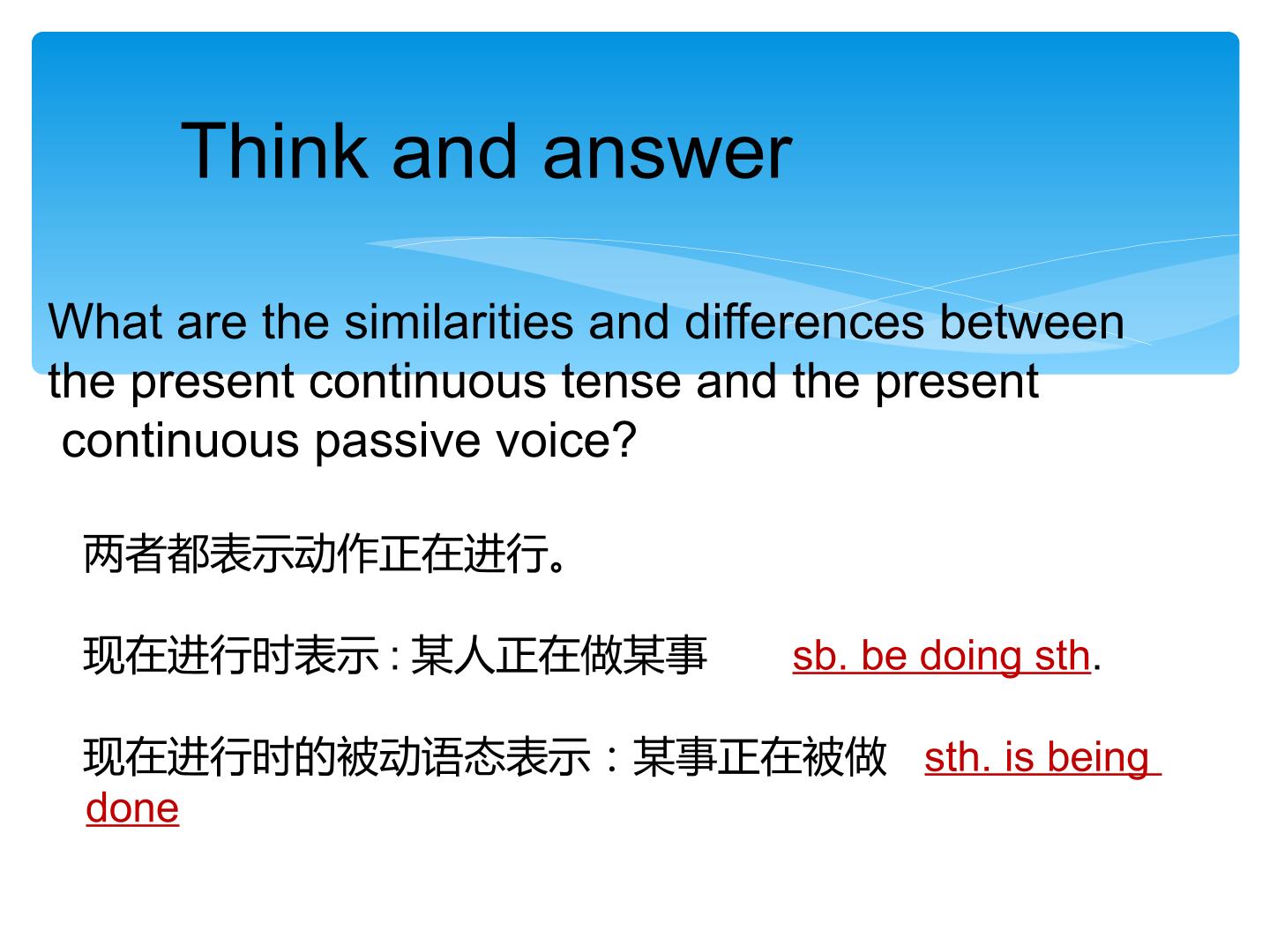 Think and answer

What are the similarities and differences between the present continuous tense and the present continuous passive voice?

两者都表示动作正在进行。

现在进行时表示 : 某人正在做某事 sb. be doing sth.

现在进行时的被动语态表示：某事正在被做 sth. is being done